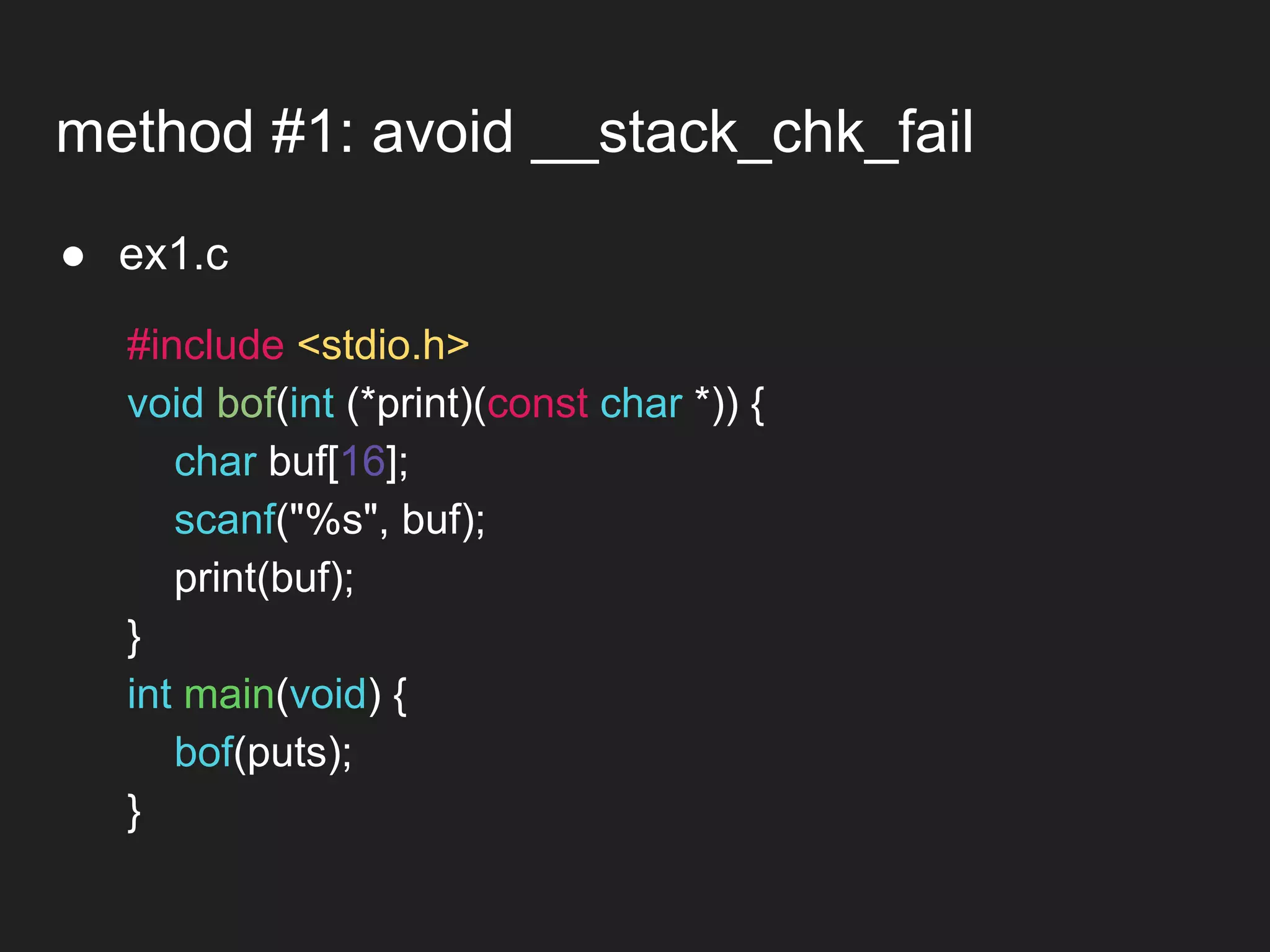 method #1: avoid __stack_chk_fail

● ex1.c

#include <stdio.h>
void bof(int (*print)(const char *)) {
    char buf[16];
    scanf("%s", buf);
    print(buf);
}
int main(void) {
    bof(puts);
}